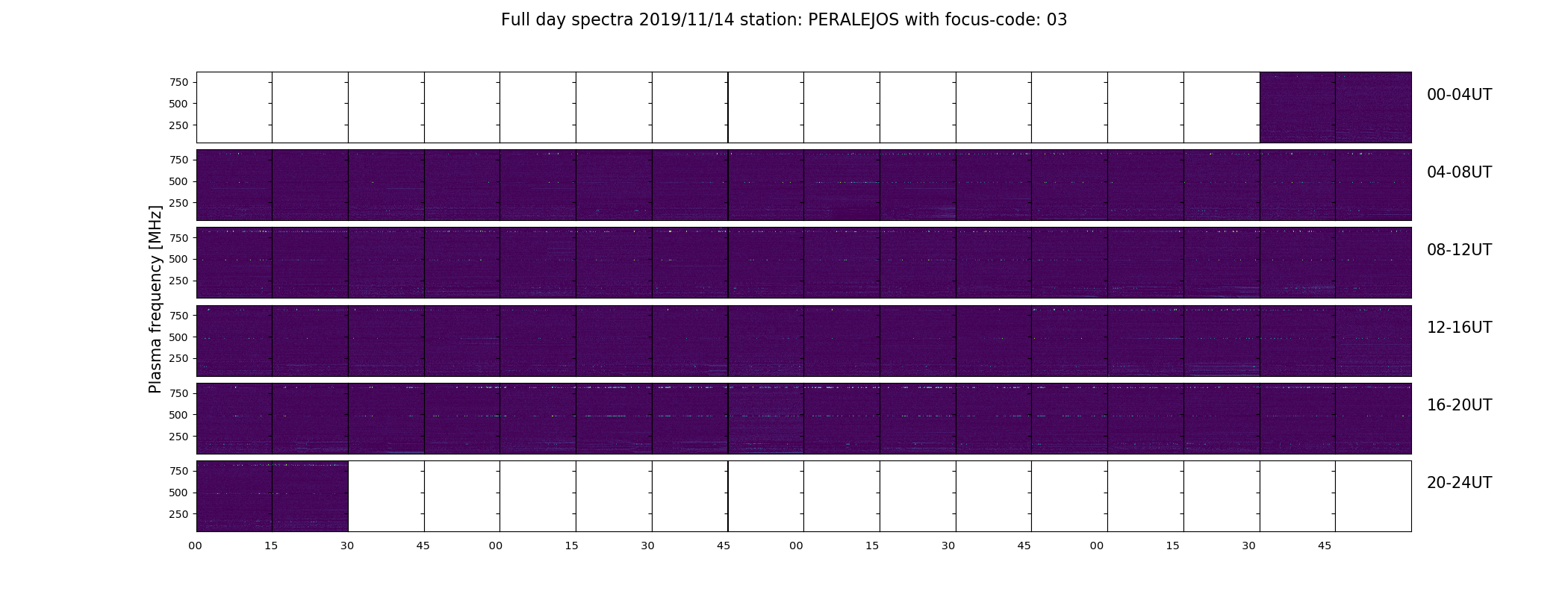 Full day spectra 2019/11/14 station: PERALEJOS with focus-code: 03

Plasma frequency [MHz]

750
500
250

00-04UT

750
500
250

04-08UT

750
500
250

08-12UT

750
500
250

12-16UT

750
500
250

16-20UT

750
500
250

20-24UT

00 15 30 45 00 15 30 45 00 15 30 45 00 15 30 45